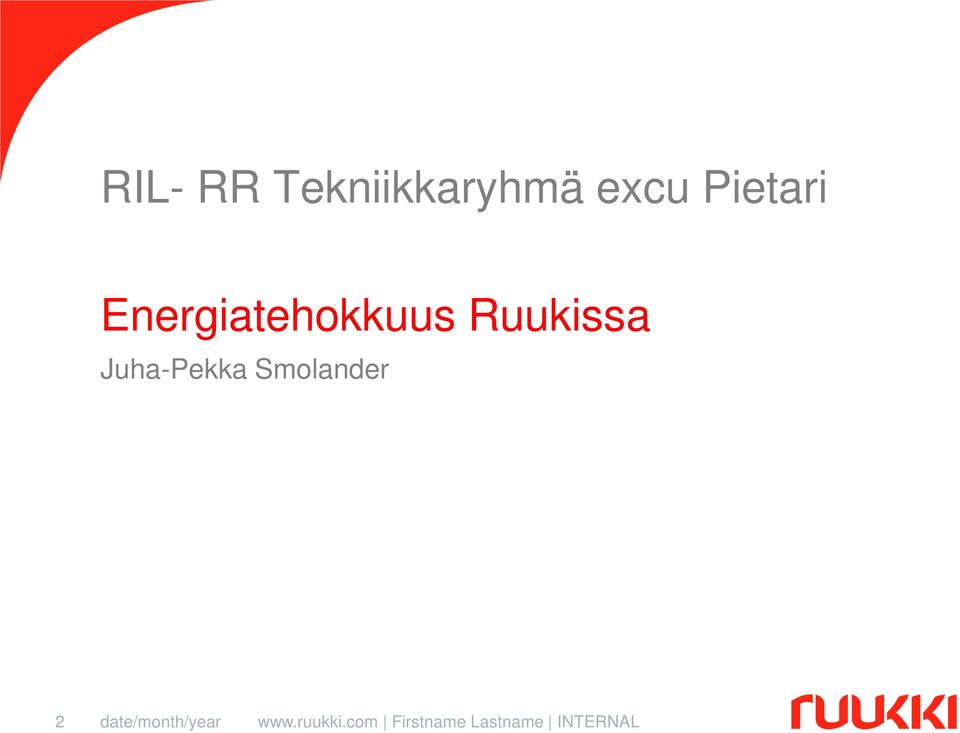 RIL- RR Tekniikkaryhmä excu Pietari

Energiatehokkuus Ruukissa

Juha-Pekka Smolander

2 date/month/year www.ruukki.com | Firstname Lastname | INTERNAL

ruukki